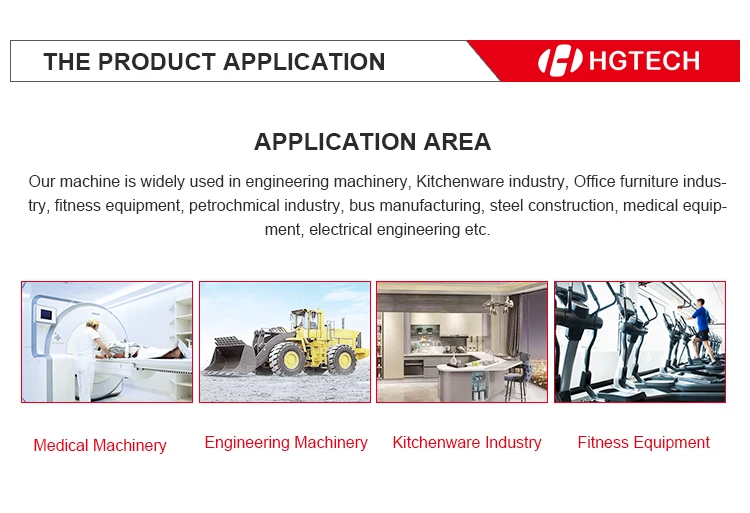 THE PRODUCT APPLICATION

HGTECH

APPLICATION AREA

Our machine is widely used in engineering machinery, Kitchenware industry, Office furniture industry, fitness equipment, petrochmical industry, bus manufacturing, steel construction, medical equipment, electrical engineering etc.

Medical Machinery

Engineering Machinery

Kitchenware Industry

Fitness Equipment